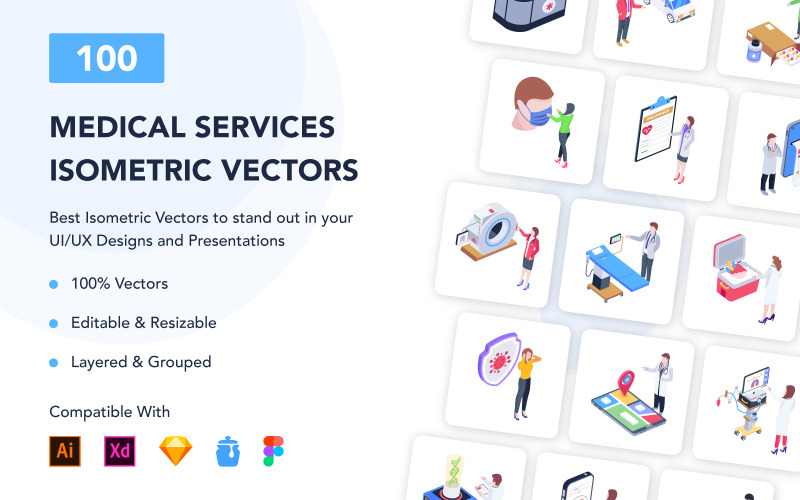 100

MEDICAL SERVICES ISOMETRIC VECTORS

Best Isometric Vectors to stand out in your UI/UX Designs and Presentations

100% Vectors

Editable & Resizable

Layered & Grouped

Compatible With

Ai Xd